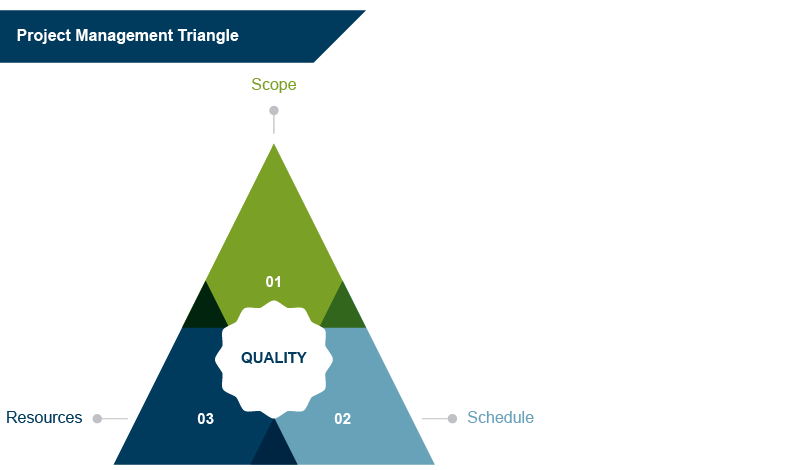 Project Management Triangle

Scope

01

QUALITY

Resources

03

02

Schedule